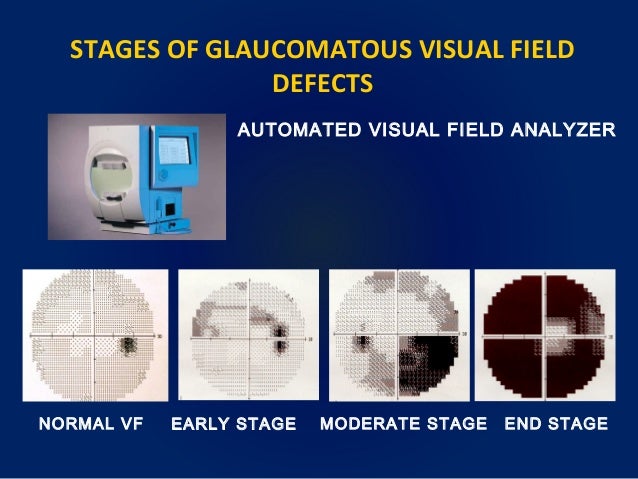 STAGES OF GLAUCOMATOUS VISUAL FIELD DEFECTS

AUTOMATED VISUAL FIELD ANALYZER

NORMAL VF

EARLY STAGE

MODERATE STAGE

END STAGE